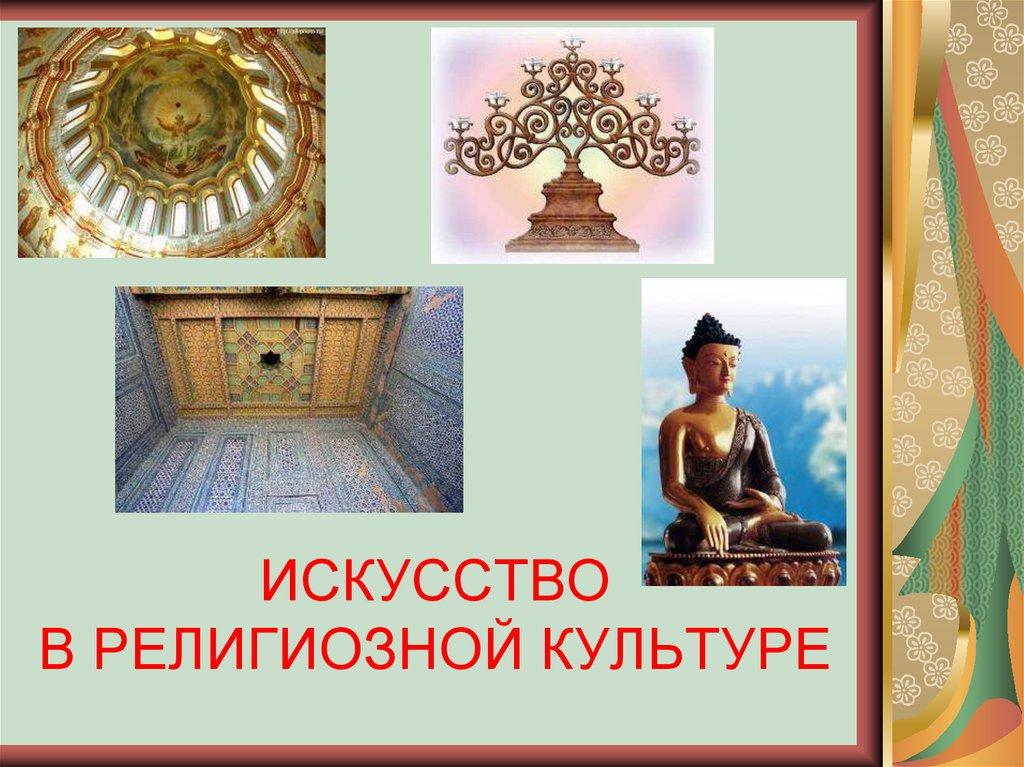 ИСКУССТВО
В РЕЛИГИОЗНОЙ КУЛЬТУРЕ